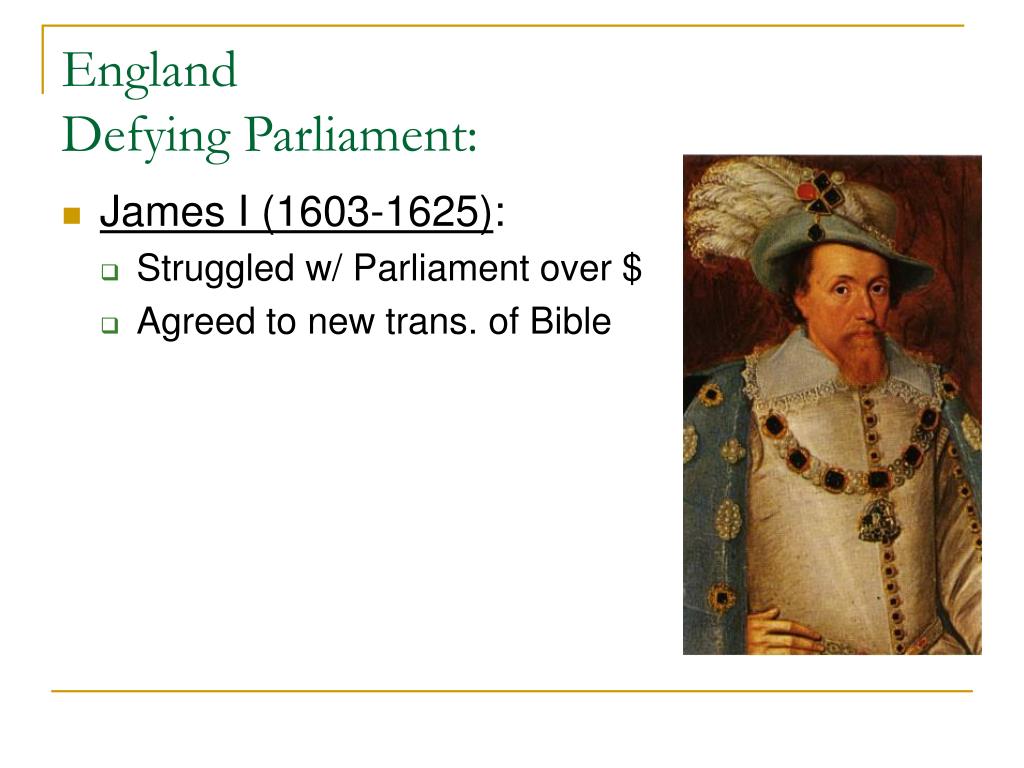 England
Defying Parliament:

James I (1603-1625):
Struggled w/ Parliament over \$
Agreed to new trans. of Bible